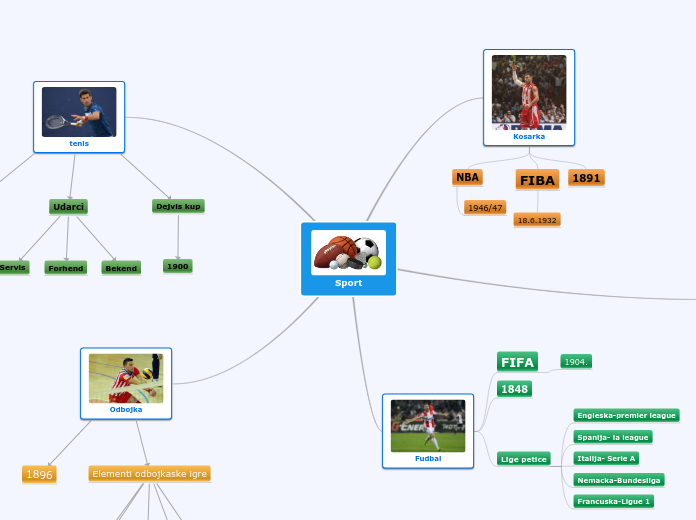 tenis

Udarci

Dejvis kup

Servis

Forhend

Bekend

1900

Kosarka

NBA

FIBA

1891

1946/47

18.6.1932

Sport

Odbojka

1896

Elementi odbojkaske igre

Fudbal

FIFA

1904.

1848

Lige petice

Engleska-premier league

Spanija- la league

Italija- Serie A

Nemacka-Bundesliga

Francuska-Ligue 1